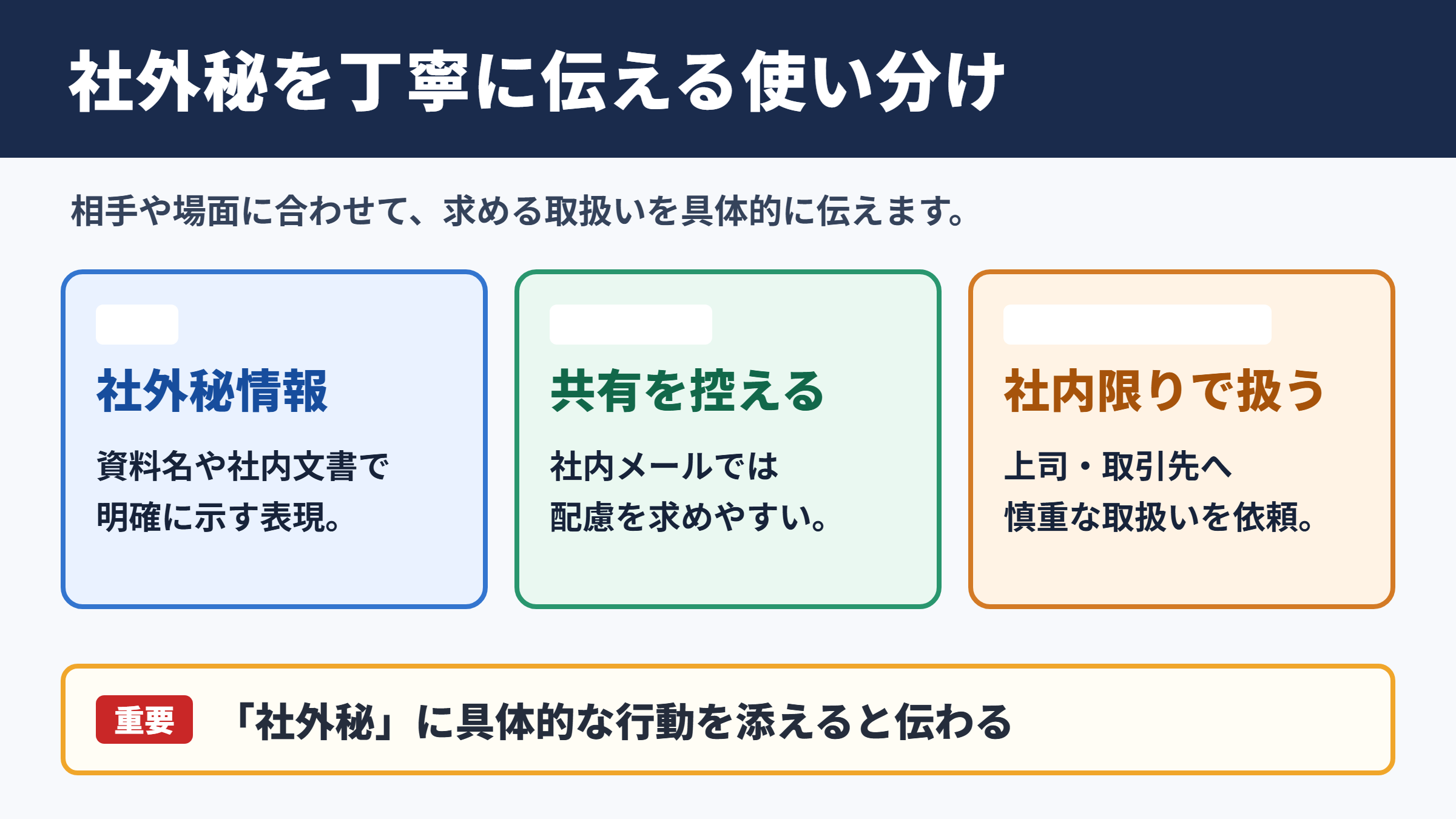 社外秘を丁寧に伝える使い分け

相手や場面に合わせて、求める取扱いを具体的に伝えます。

社外秘情報

資料名や社内文書で明確に示す表現。

共有を控える

社内メールでは配慮を求めやすい。

社内限りで扱う

上司・取引先へ慎重な取扱いを依頼。

重要

「社外秘」に具体的な行動を添えると伝わる